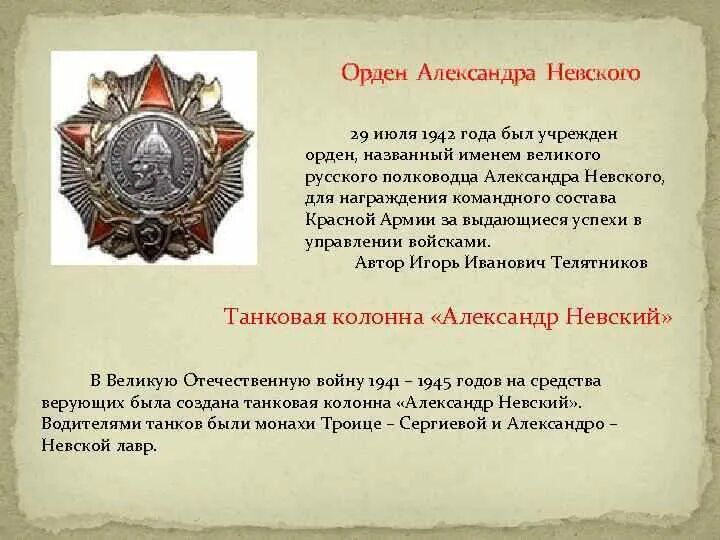 Орден Александра Невского

29 июля 1942 года был учрежден орден, названный именем великого русского полководца Александра Невского, для награждения командного состава Красной Армии за выдающиеся успехи в управлении войсками.
Автор Игорь Иванович Телятников

Танковая колонна «Александр Невский»

В Великую Отечественную войну 1941 – 1945 годов на средства верующих была создана танковая колонна «Александр Невский». Водителями танков были монахи Троице – Сергиевой и Александро – Невской лавр.